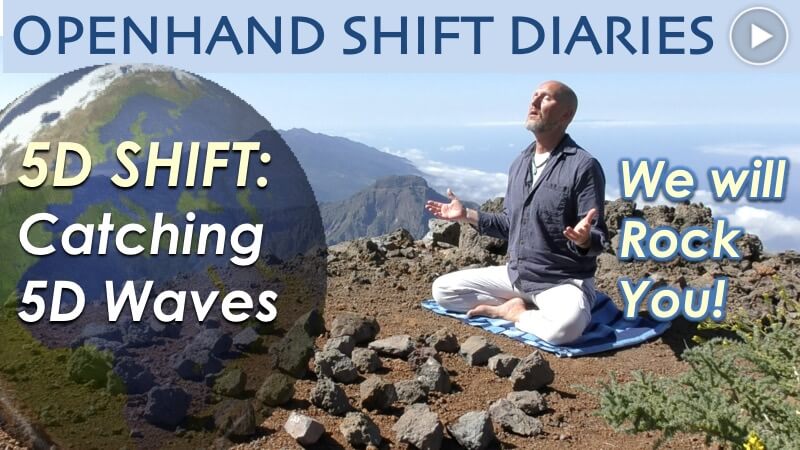 OPENHAND SHIFT DIARIES

5D SHIFT: Catching 5D Waves

We will Rock You!